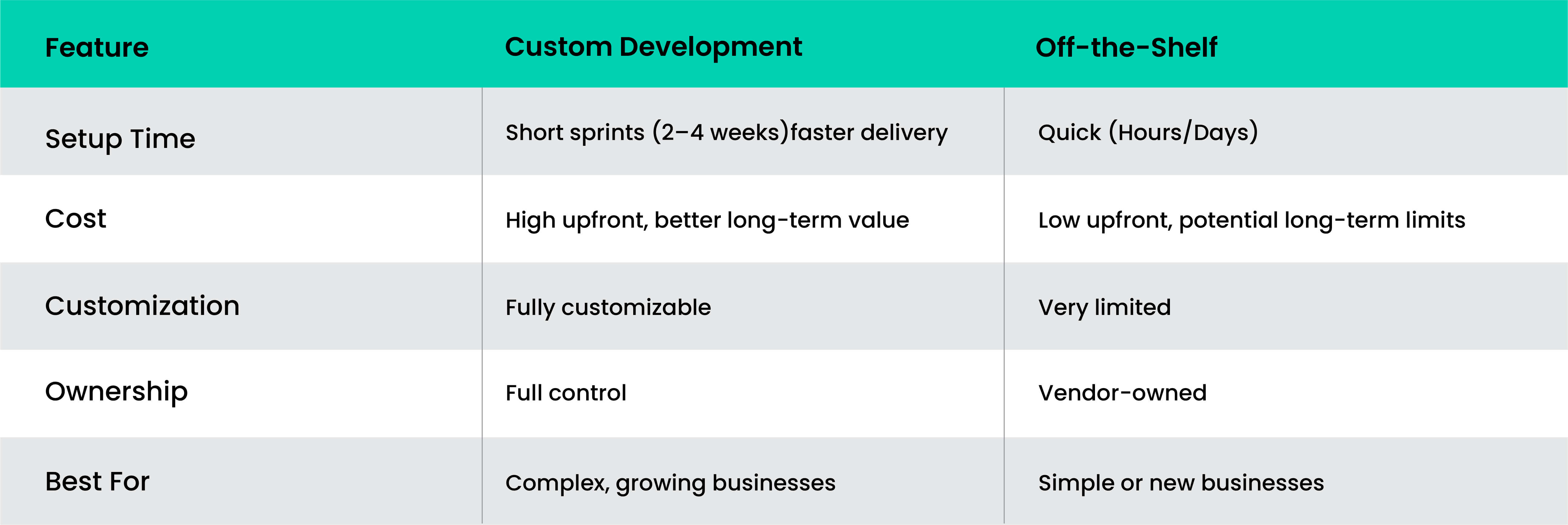 | Feature | Custom Development | Off-the-Shelf |
|---|---|---|
| Setup Time | Short sprints (2–4 weeks)faster delivery | Quick (Hours/Days) |
| Cost | High upfront, better long-term value | Low upfront, potential long-term limits |
| Customization | Fully customizable | Very limited |
| Ownership | Full control | Vendor-owned |
| Best For | Complex, growing businesses | Simple or new businesses |